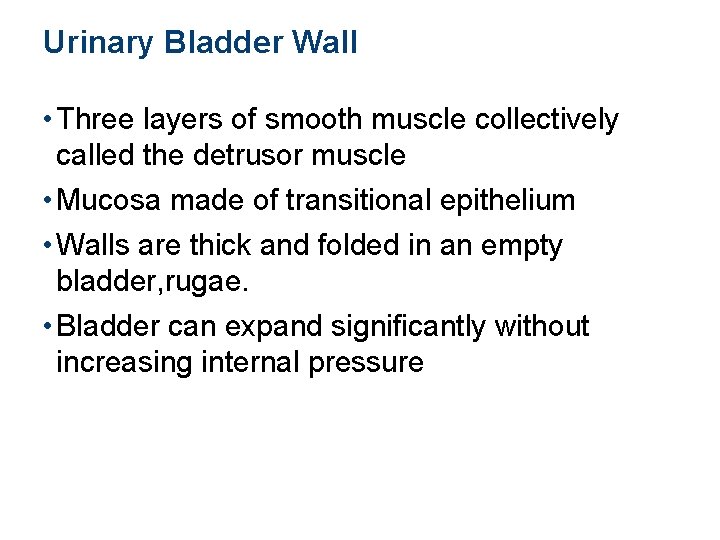 Urinary Bladder Wall

• Three layers of smooth muscle collectively called the detrusor muscle

• Mucosa made of transitional epithelium

• Walls are thick and folded in an empty bladder,rugae.

• Bladder can expand significantly without increasing internal pressure